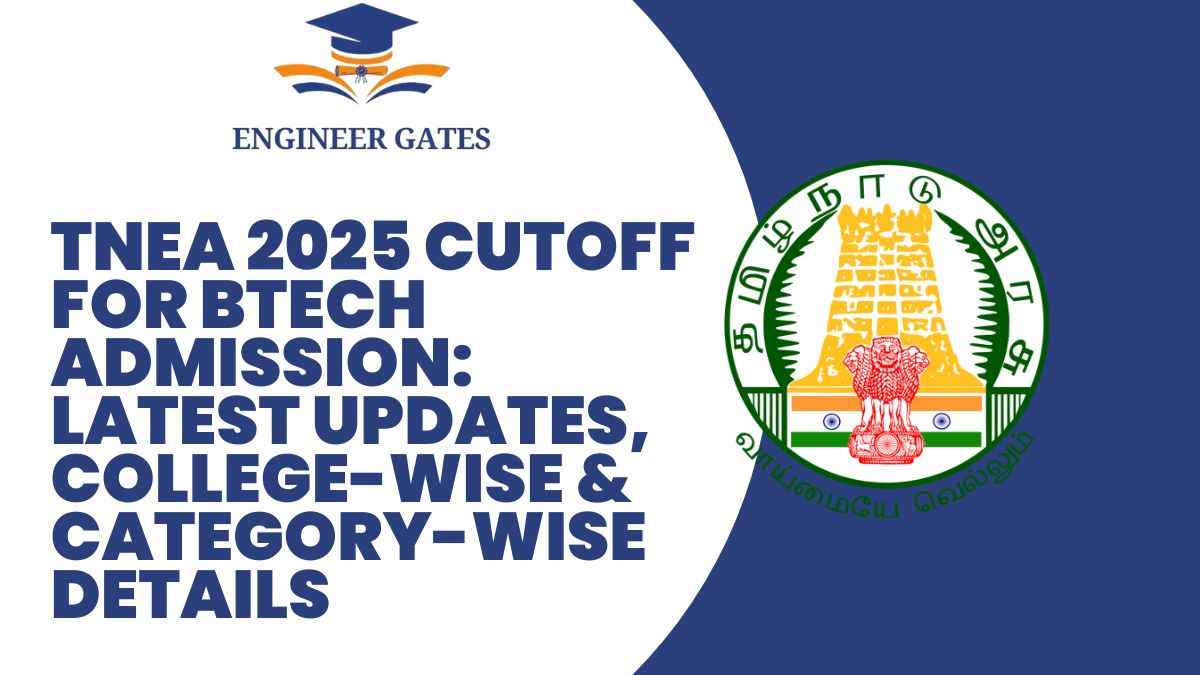 ENGINEER GATES

TNEA 2025 CUTOFF FOR BTECH ADMISSION: LATEST UPDATES, COLLEGE-WISE & CATEGORY-WISE DETAILS

தமிழ்நாடு அரசு

வாய்மையே வெல்லும்